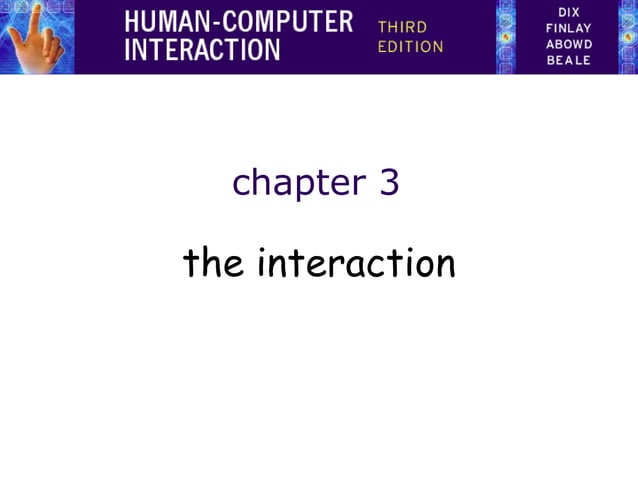 HUMAN-COMPUTER INTERACTION

THIRD EDITION

DIX
FINLAY
ABOWD
BEALE

chapter 3

the interaction